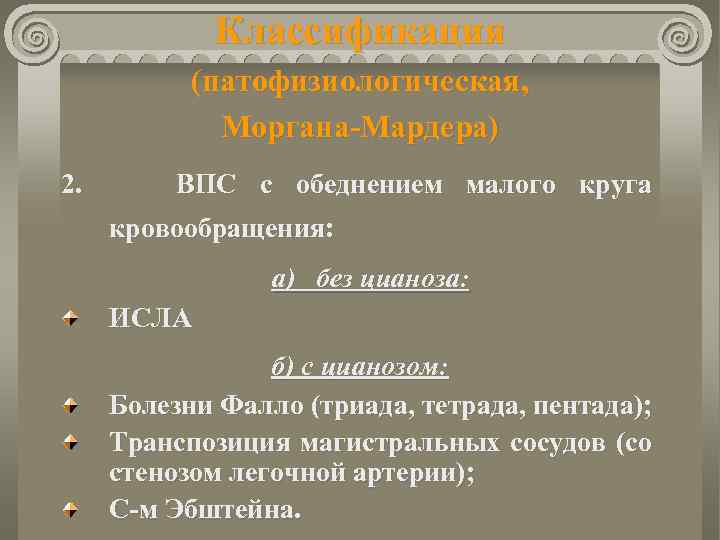 Классификация (патофизиологическая, Моргана-Мардера)

2. ВПС с обеднением малого круга кровообращения:

а) без цианоза:

ИСЛА

б) с цианозом:

Болезни Фалло (триада, тетрада, пентада);

Транспозиция магистральных сосудов (со стенозом легочной артерии);

С-м Эбштейна.